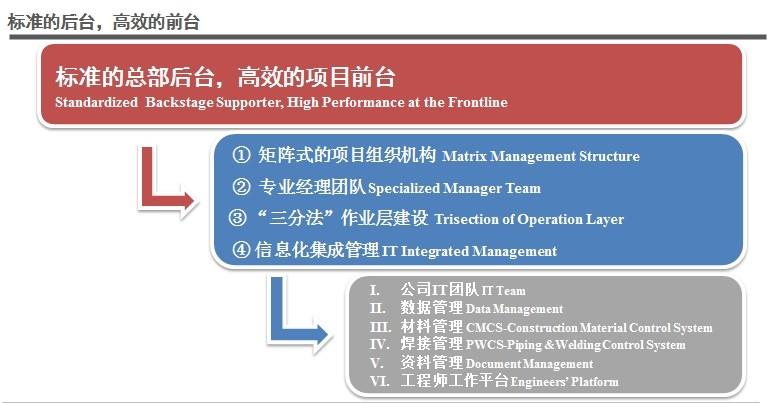 标准的后台，高效的前台

标准的总部后台，高效的项目前台
Standardized Backstage Supporter, High Performance at the Frontline

① 矩阵式的项目组织机构 Matrix Management Structure
② 专业经理团队 Specialized Manager Team
③ “三分法”作业层建设 Trisection of Operation Layer
④ 信息化集成管理 IT Integrated Management

I. 公司IT团队 IT Team
II. 数据管理 Data Management
III. 材料管理 CMCS-Construction Material Control System
IV. 焊接管理 PWCS-Piping & Welding Control System
V. 资料管理 Document Management
VI. 工程师工作平台 Engineers' Platform